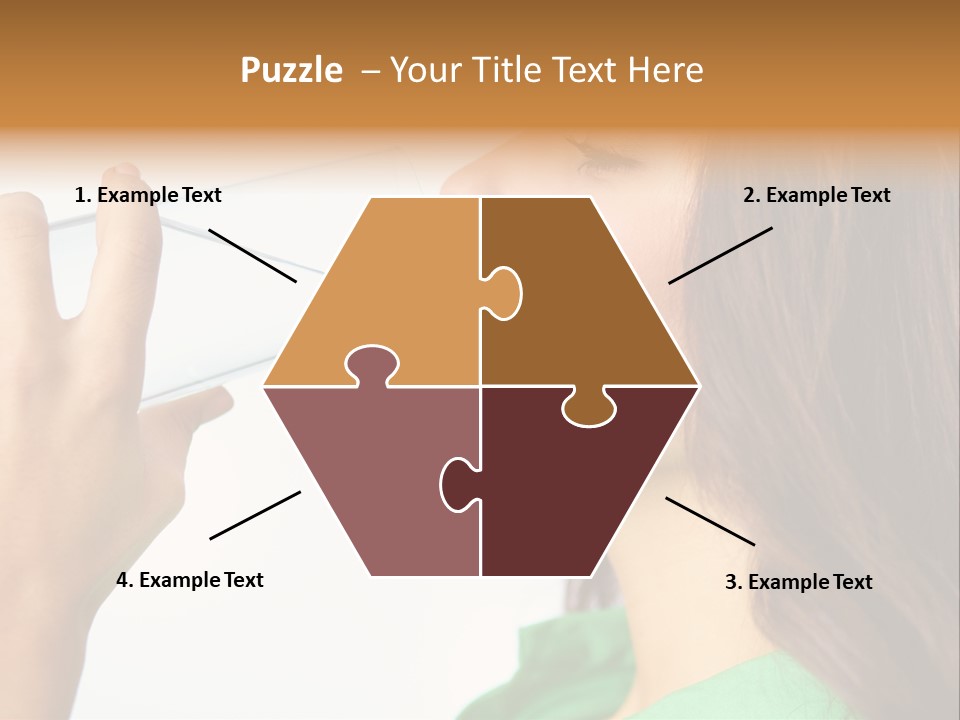 Puzzle – Your Title Text Here

1. Example Text

2. Example Text

4. Example Text

3. Example Text